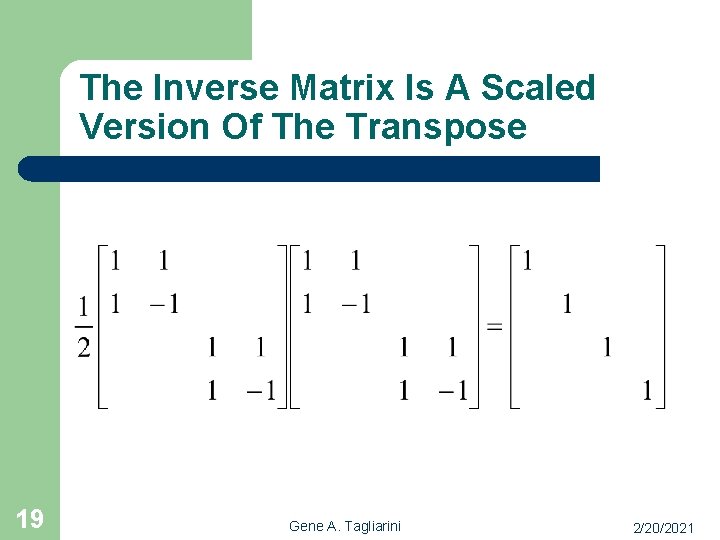 The Inverse Matrix Is A Scaled Version Of The Transpose

$\frac{1}{2}\begin{bmatrix} 1 & 1 & & \\ 1 & -1 & & \\ & & 1 & 1 \\ & & 1 & -1 \end{bmatrix}\begin{bmatrix} 1 & 1 & & \\ 1 & -1 & & \\ & & 1 & 1 \\ & & 1 & -1 \end{bmatrix} = \begin{bmatrix} 1 & & & \\ & 1 & & \\ & & 1 & \\ & & & 1 \end{bmatrix}$

19

Gene A. Tagliarini

2/20/2021